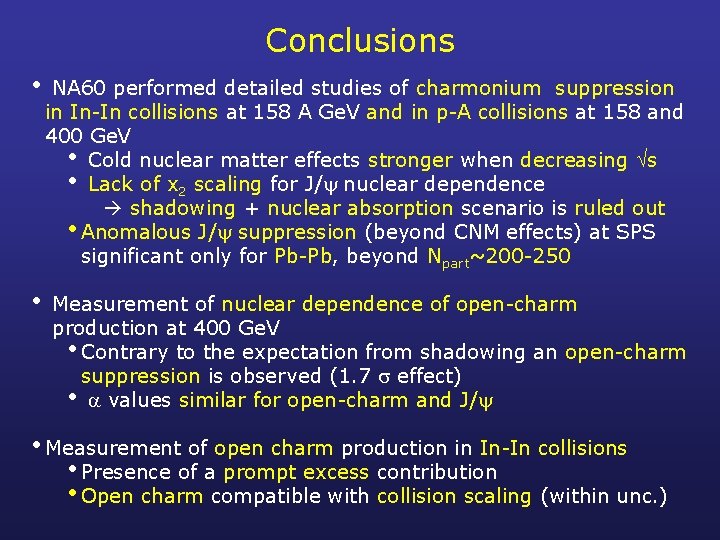 Conclusions

• NA60 performed detailed studies of charmonium suppression in In-In collisions at 158 A GeV and in p-A collisions at 158 and 400 GeV

• Cold nuclear matter effects stronger when decreasing $\sqrt{s}$

• Lack of $x_2$ scaling for J/$\psi$ nuclear dependence

→ shadowing + nuclear absorption scenario is ruled out

• Anomalous J/$\psi$ suppression (beyond CNM effects) at SPS significant only for Pb-Pb, beyond $N_{part}$~200-250

• Measurement of nuclear dependence of open-charm production at 400 GeV

• Contrary to the expectation from shadowing an open-charm suppression is observed (1.7 $\sigma$ effect)

• $\alpha$ values similar for open-charm and J/$\psi$

• Measurement of open charm production in In-In collisions

• Presence of a prompt excess contribution

• Open charm compatible with collision scaling (within unc.)